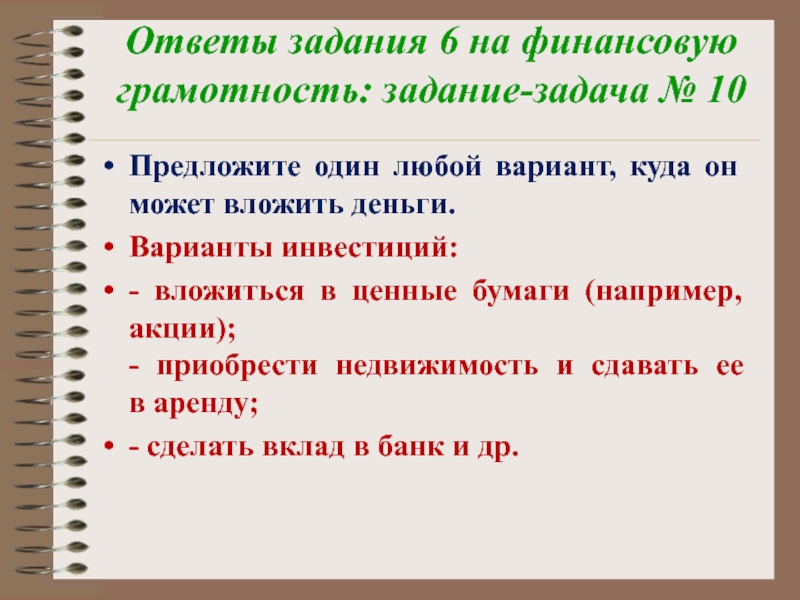 Ответы задания 6 на финансовую грамотность: задание-задача № 10

• Предложите один любой вариант, куда он может вложить деньги.

• Варианты инвестиций:

• - вложиться в ценные бумаги (например, акции);
- приобрести недвижимость и сдавать ее в аренду;

• - сделать вклад в банк и др.